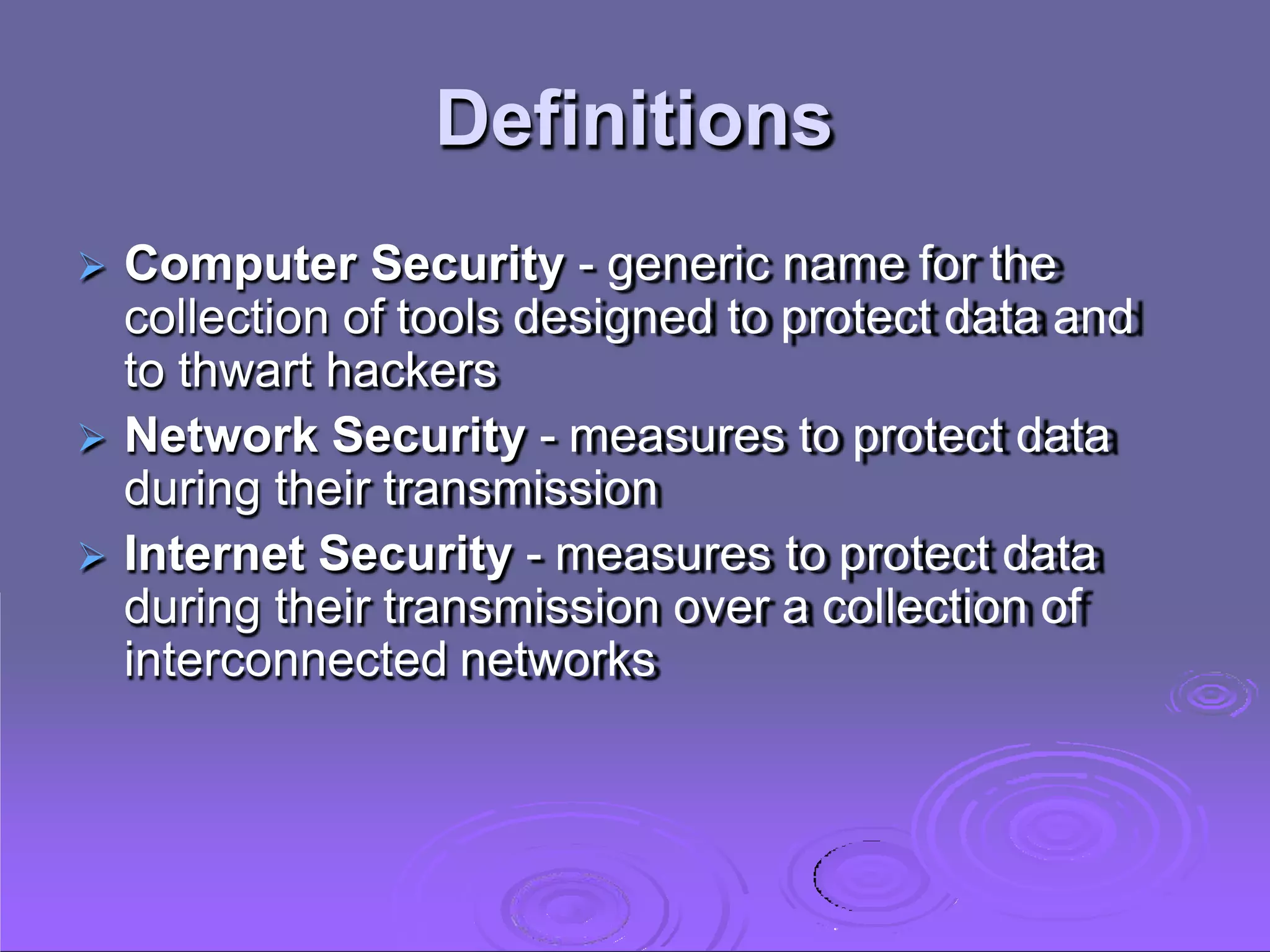 Definitions

➢ Computer Security - generic name for the collection of tools designed to protect data and to thwart hackers

➢ Network Security - measures to protect data during their transmission

➢ Internet Security - measures to protect data during their transmission over a collection of interconnected networks